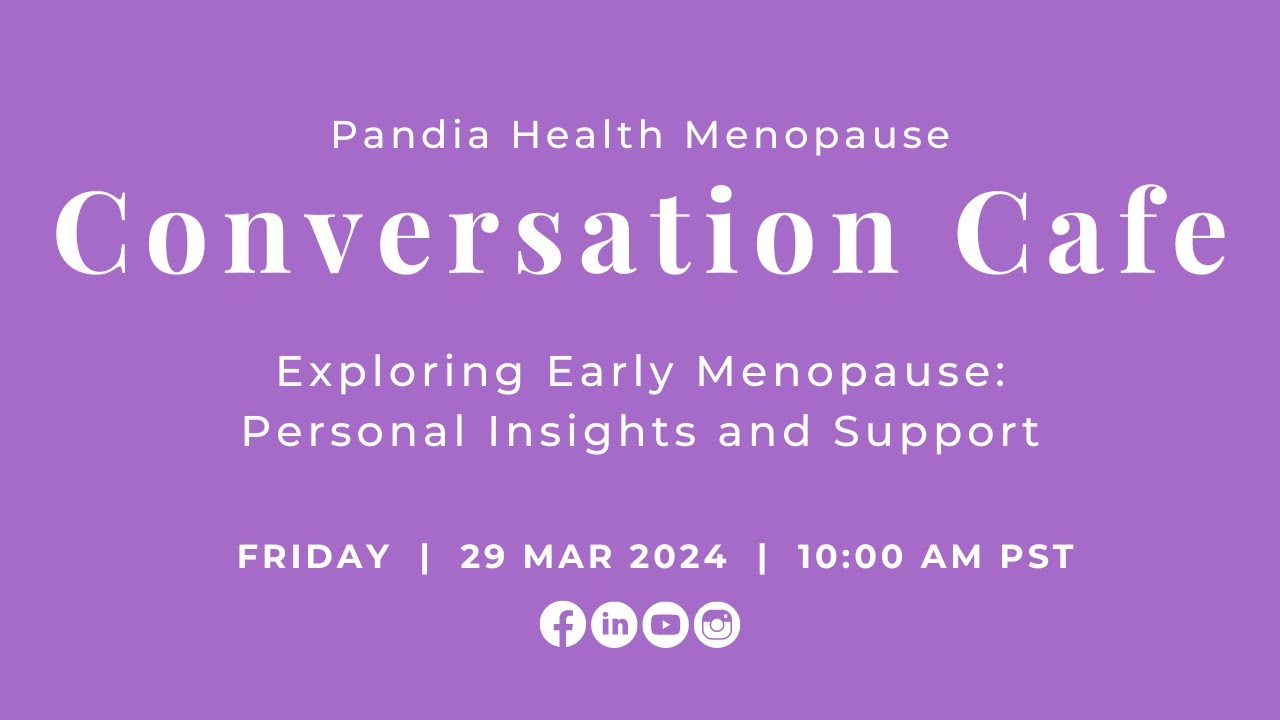 Pandia Health Menopause
Conversation Cafe

Exploring Early Menopause:
Personal Insights and Support

FRIDAY | 29 MAR 2024 | 10:00 AM PST